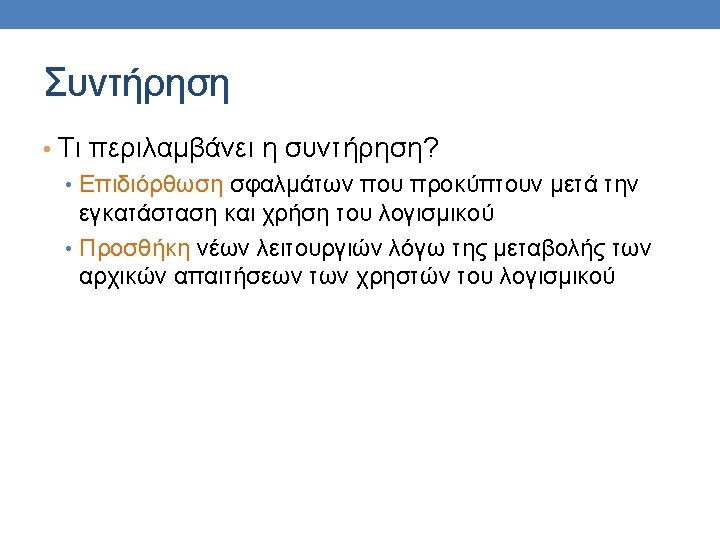 Συντήρηση

• Τι περιλαμβάνει η συντήρηση?
  • Επιδιόρθωση σφαλμάτων που προκύπτουν μετά την εγκατάσταση και χρήση του λογισμικού
  • Προσθήκη νέων λειτουργιών λόγω της μεταβολής των αρχικών απαιτήσεων των χρηστών του λογισμικού